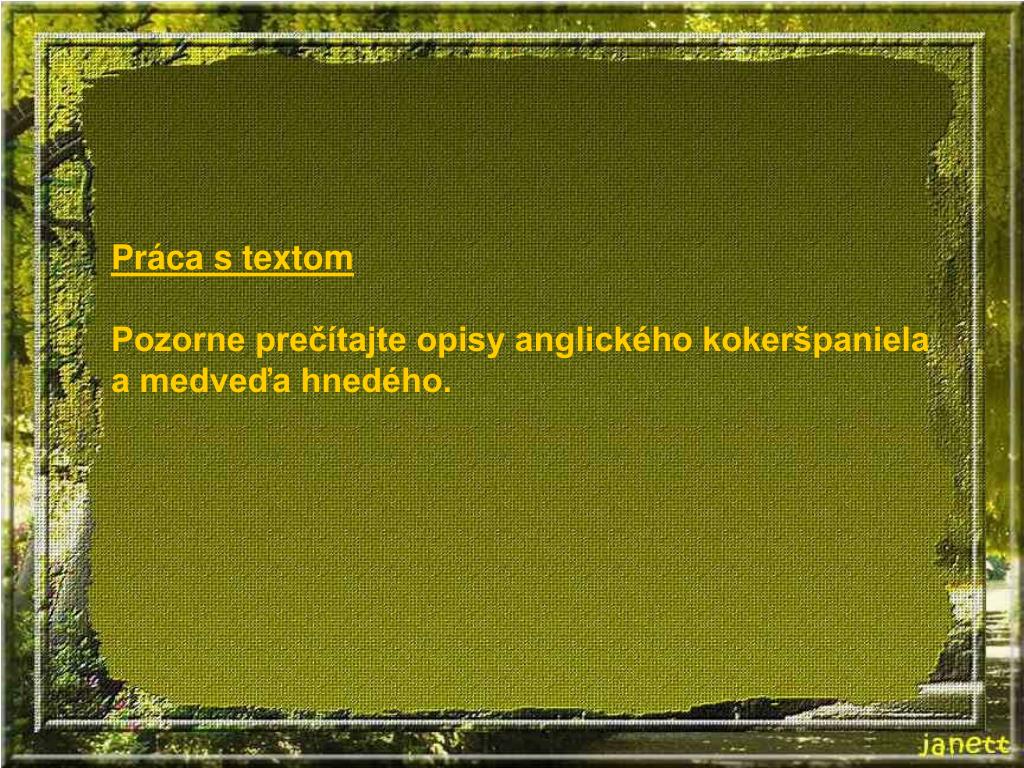 Práca s textom

Pozorne prečítajte opisy anglického kokeršpaniela a medveďa hnedého.

janett